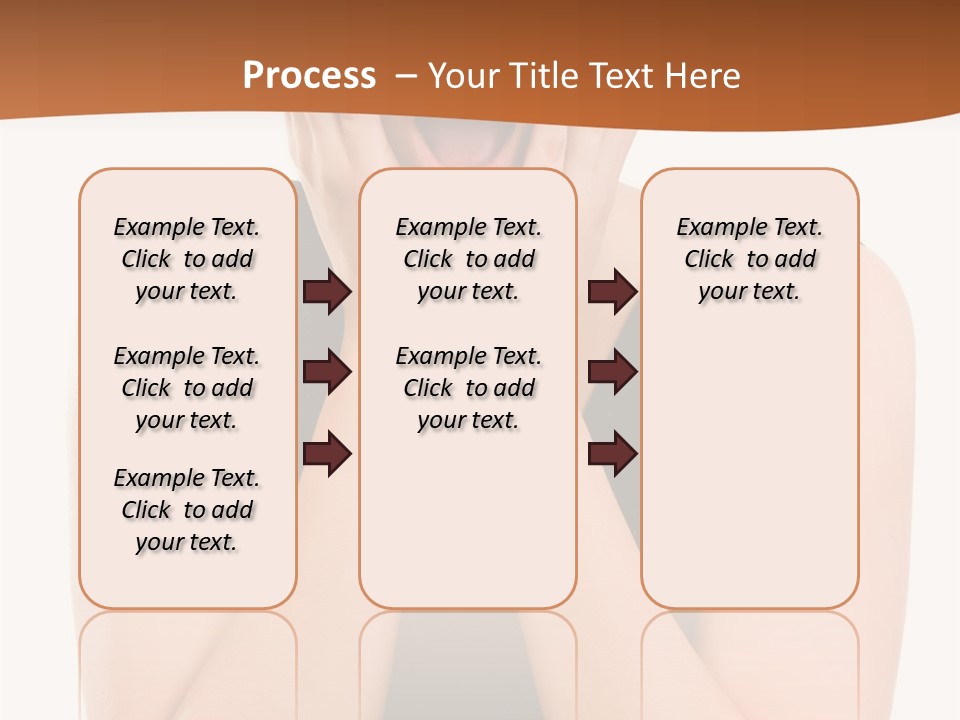 Process – Your Title Text Here

Example Text. Click to add your text.

Example Text. Click to add your text.

Example Text. Click to add your text.

Example Text. Click to add your text.

Example Text. Click to add your text.

Example Text. Click to add your text.